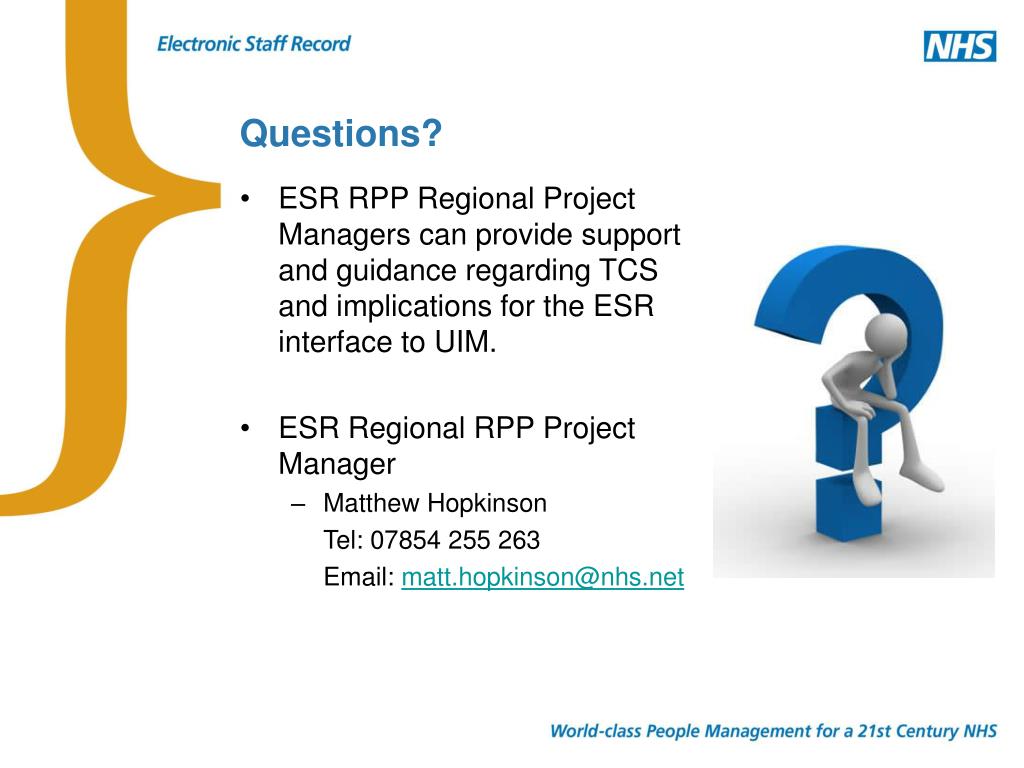 Electronic Staff Record

NHS

Questions?

• ESR RPP Regional Project Managers can provide support and guidance regarding TCS and implications for the ESR interface to UIM.

• ESR Regional RPP Project Manager
– Matthew Hopkinson
Tel: 07854 255 263
Email: matt.hopkinson@nhs.net

World-class People Management for a 21st Century NHS